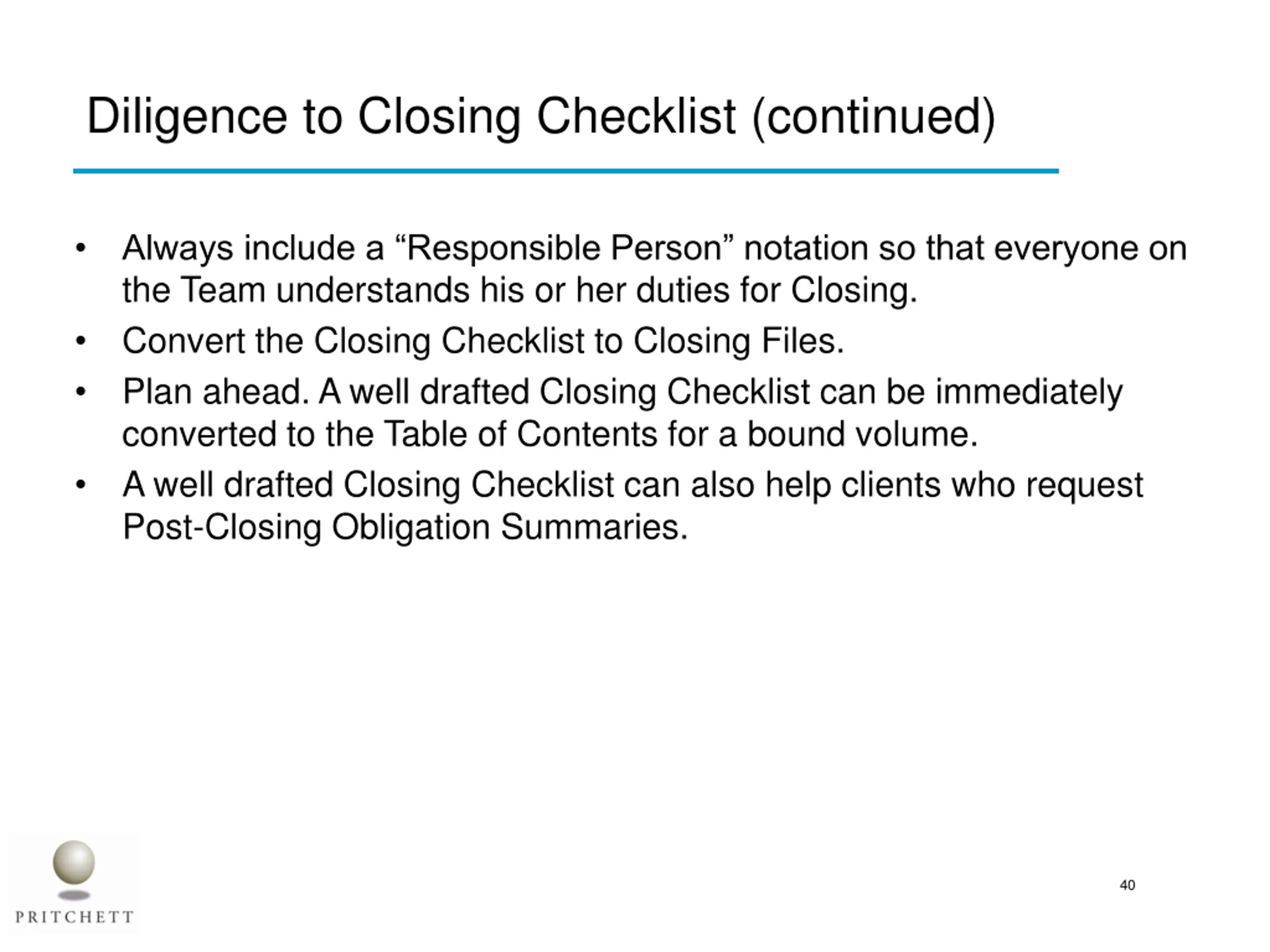 Diligence to Closing Checklist (continued)

• Always include a “Responsible Person” notation so that everyone on the Team understands his or her duties for Closing.

• Convert the Closing Checklist to Closing Files.

• Plan ahead. A well drafted Closing Checklist can be immediately converted to the Table of Contents for a bound volume.

• A well drafted Closing Checklist can also help clients who request Post-Closing Obligation Summaries.

PRITCHETT

40